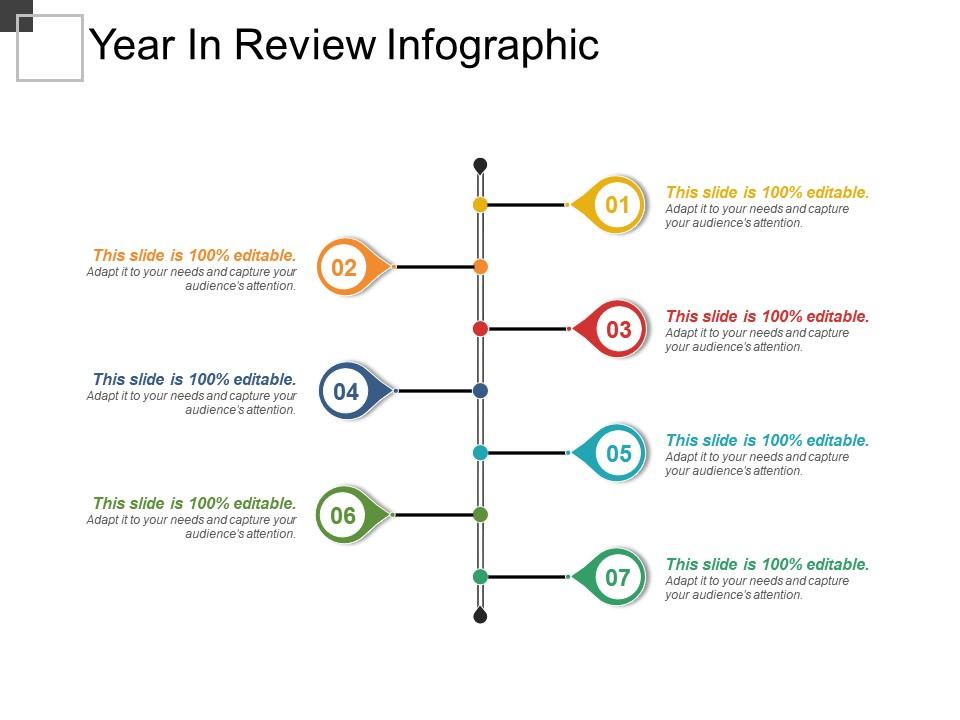 Year In Review Infographic

01
This slide is 100% editable.
Adapt it to your needs and capture your audience's attention.

This slide is 100% editable.
Adapt it to your needs and capture your audience's attention.
02

03
This slide is 100% editable.
Adapt it to your needs and capture your audience's attention.

This slide is 100% editable.
Adapt it to your needs and capture your audience's attention.
04

05
This slide is 100% editable.
Adapt it to your needs and capture your audience's attention.

This slide is 100% editable.
Adapt it to your needs and capture your audience's attention.
06

07
This slide is 100% editable.
Adapt it to your needs and capture your audience's attention.